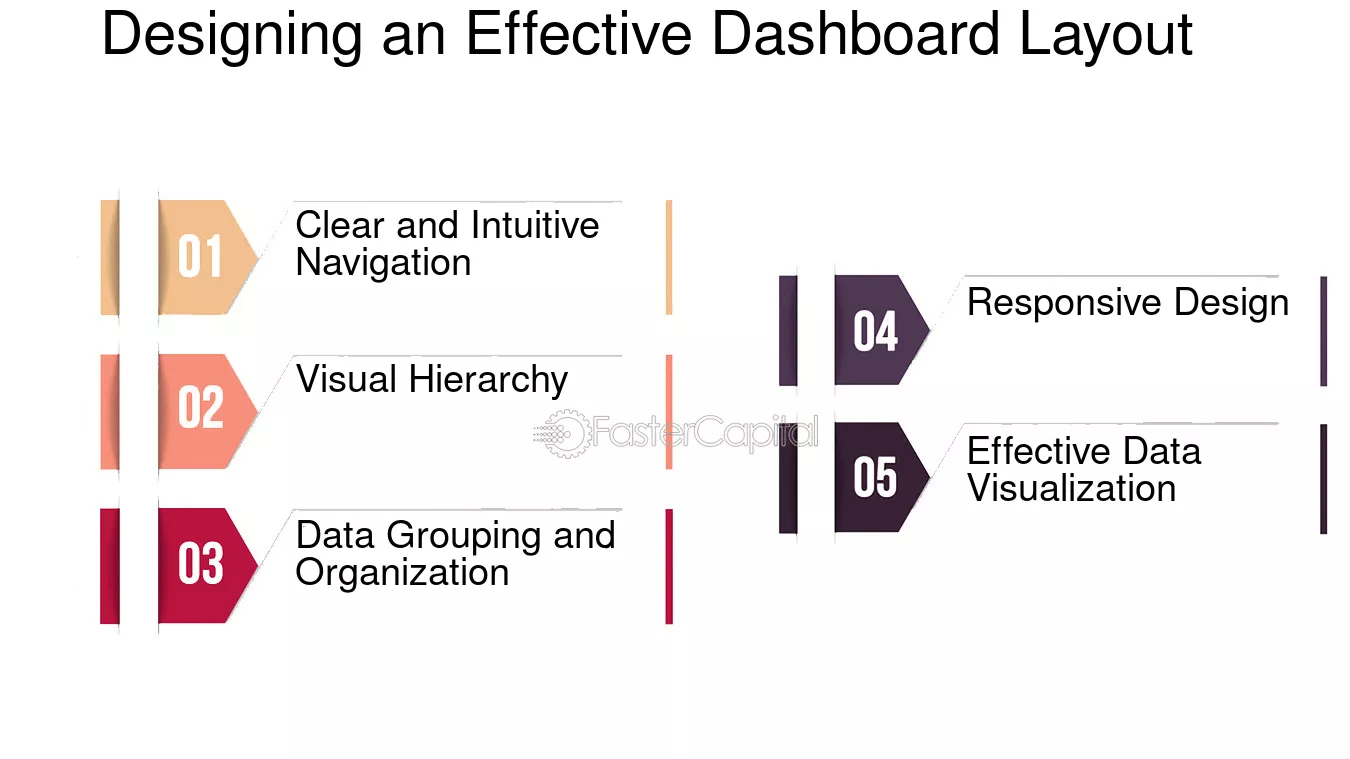 Designing an Effective Dashboard Layout

01 Clear and Intuitive Navigation

02 Visual Hierarchy

03 Data Grouping and Organization

04 Responsive Design

05 Effective Data Visualization

FasterCapital